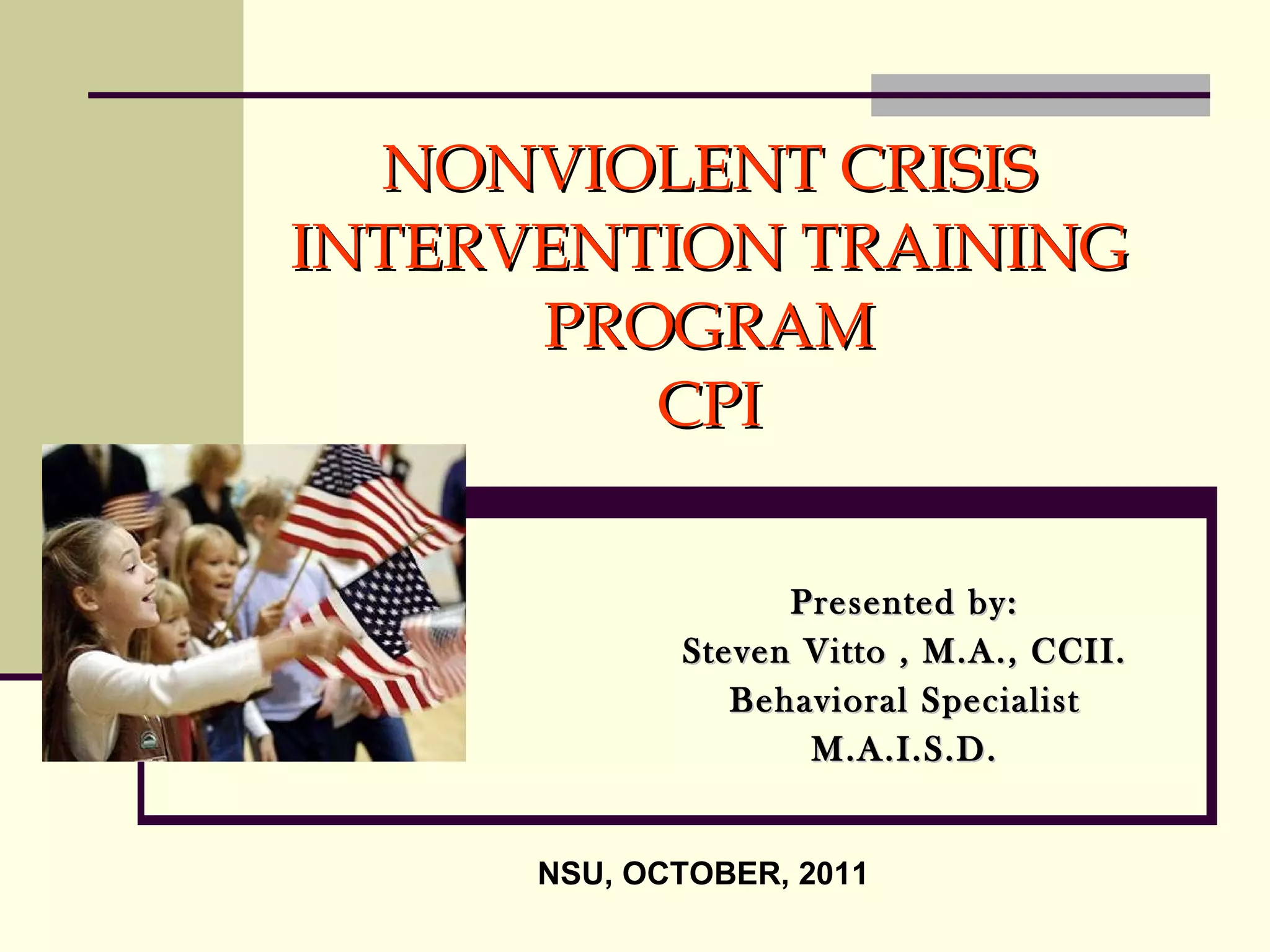 NONVIOLENT CRISIS INTERVENTION TRAINING PROGRAM
CPI

Presented by:
Steven Vitto , M.A., CCII.
Behavioral Specialist
M.A.I.S.D.

NSU, OCTOBER, 2011